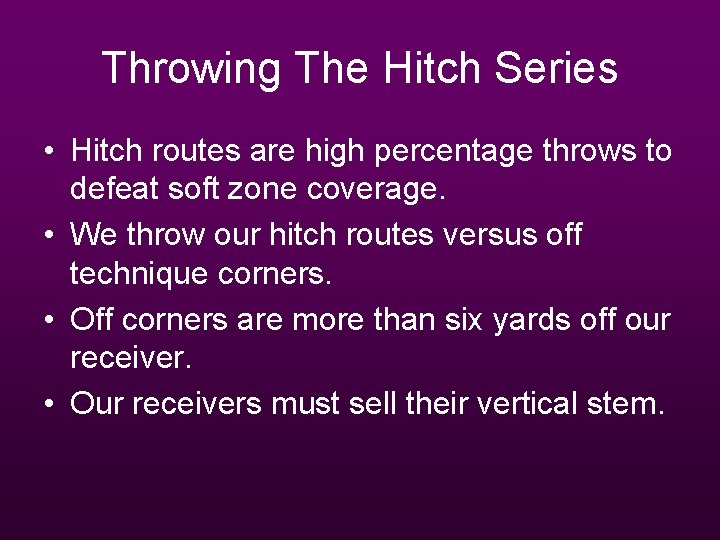 Throwing The Hitch Series

• Hitch routes are high percentage throws to defeat soft zone coverage.

• We throw our hitch routes versus off technique corners.

• Off corners are more than six yards off our receiver.

• Our receivers must sell their vertical stem.